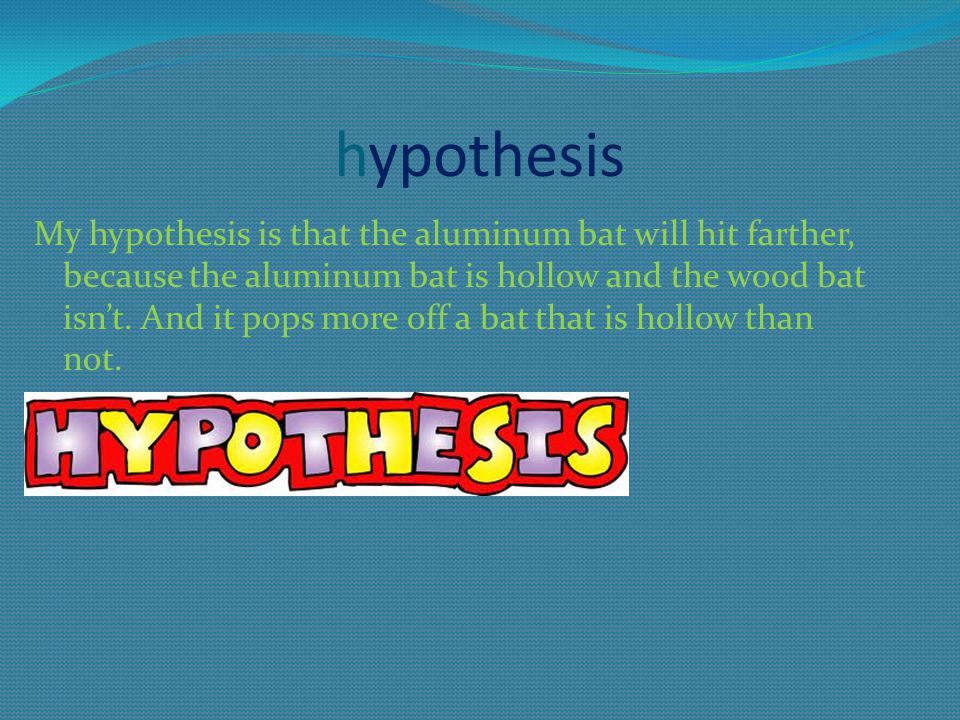 hypothesis

My hypothesis is that the aluminum bat will hit farther, because the aluminum bat is hollow and the wood bat isn't. And it pops more off a bat that is hollow than not.

HYPOTHESIS